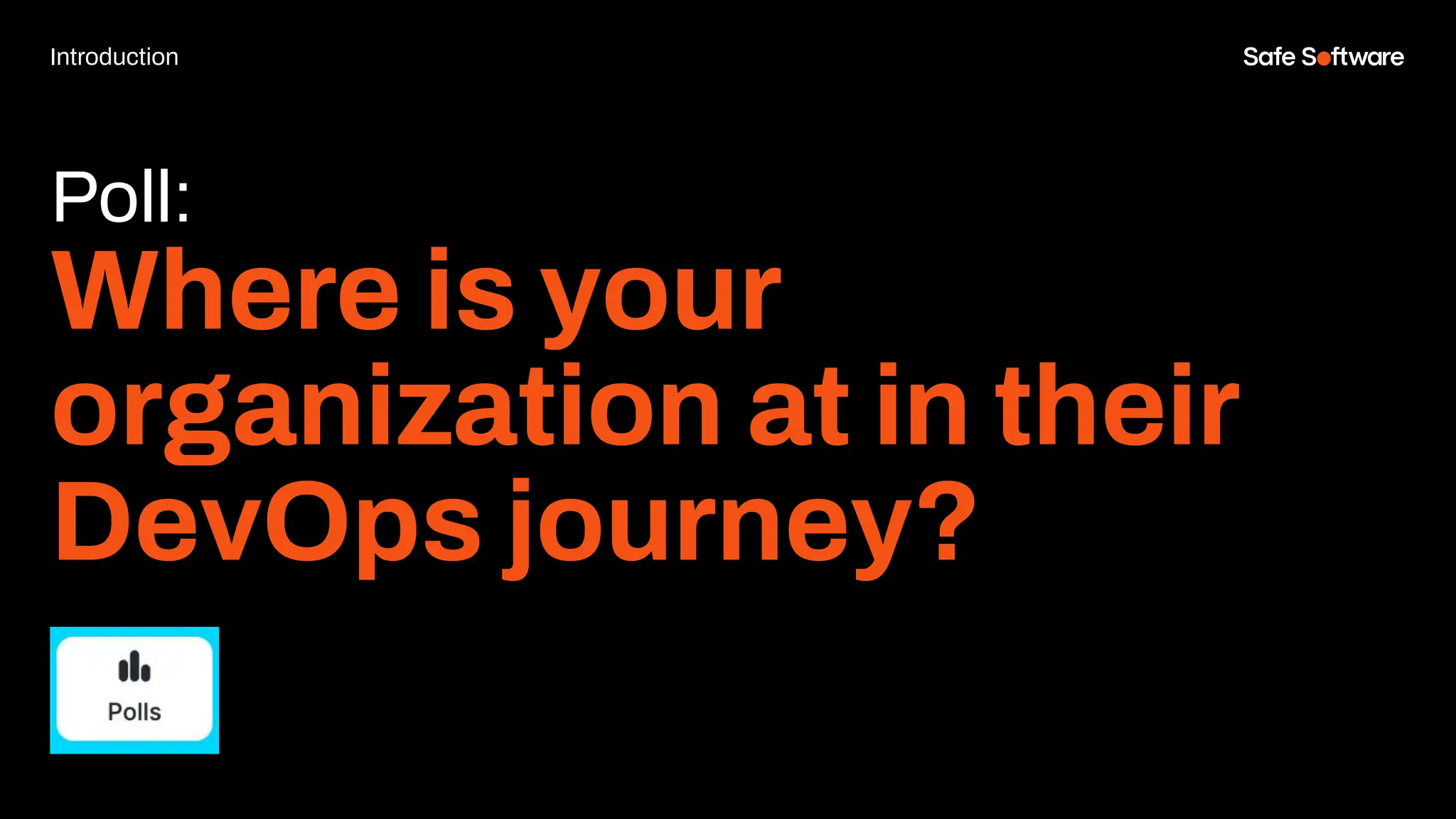 Introduction

Safe Software

Poll:
Where is your organization at in their DevOps journey?

Polls